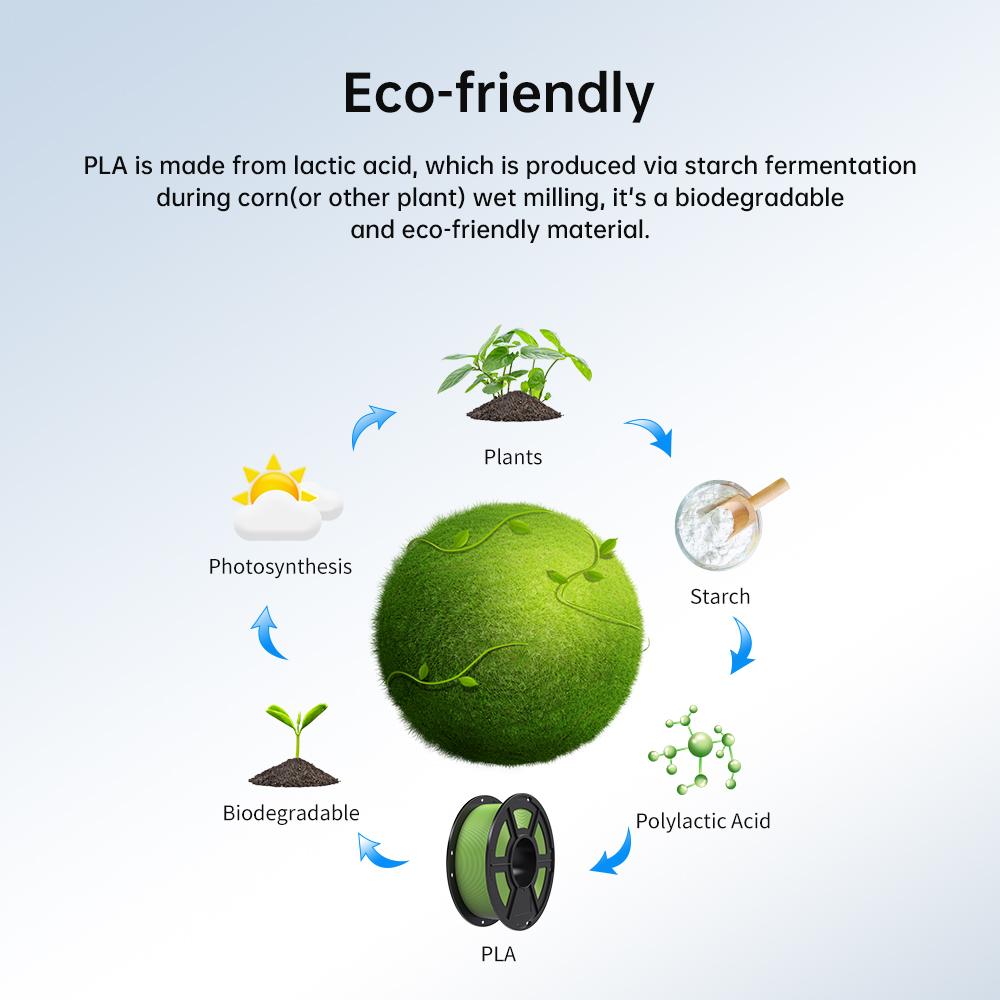 Eco-friendly

PLA is made from lactic acid, which is produced via starch fermentation during corn(or other plant) wet milling, it's a biodegradable and eco-friendly material.

Plants

Starch

Polylactic Acid

PLA

Biodegradable

Photosynthesis